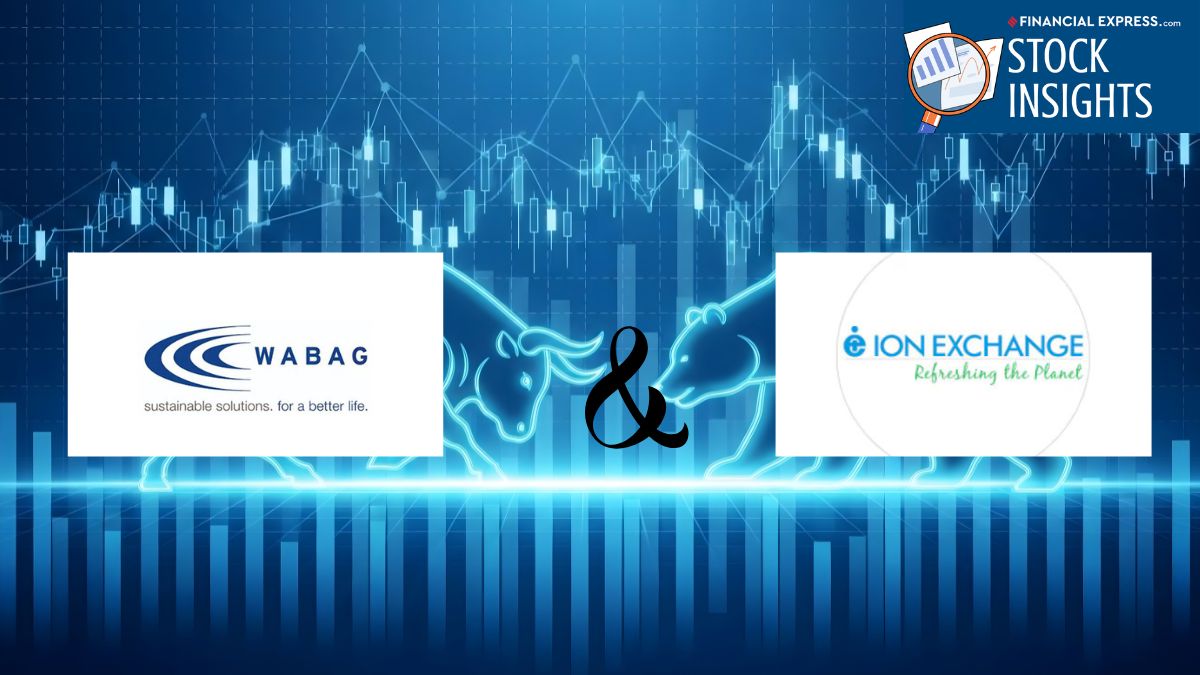 FINANCIAL EXPRESS.com
STOCK INSIGHTS

WABAG
sustainable solutions. for a better life.

&

ION EXCHANGE
Refreshing the Planet